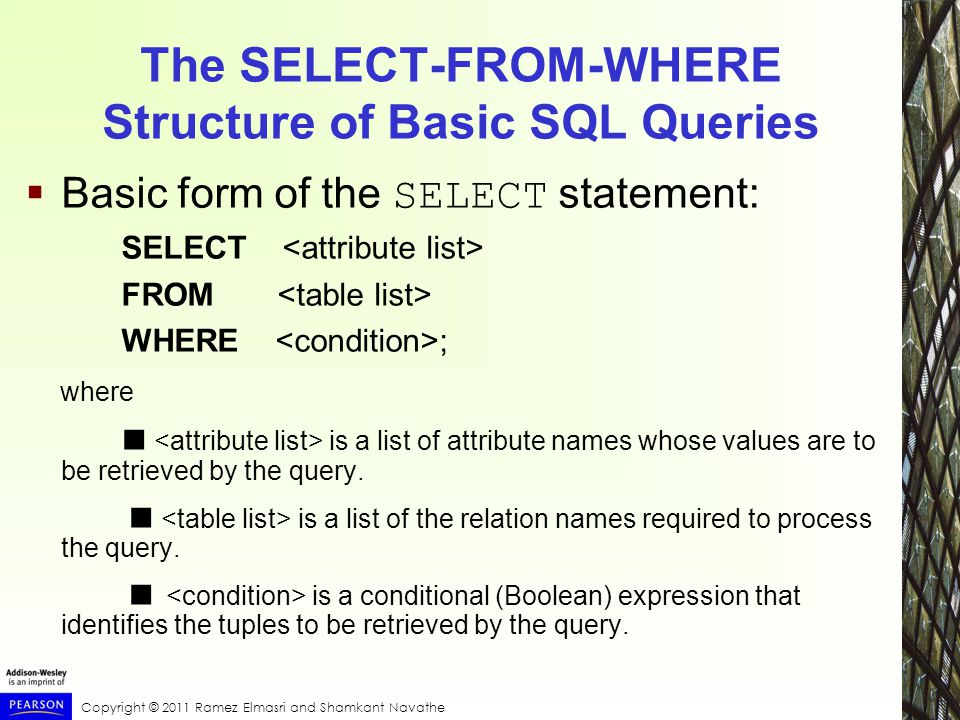 The SELECT-FROM-WHERE Structure of Basic SQL Queries

▪ Basic form of the SELECT statement:

SELECT <attribute list>

FROM <table list>

WHERE <condition>;

where

■ <attribute list> is a list of attribute names whose values are to be retrieved by the query.

■ <table list> is a list of the relation names required to process the query.

■ <condition> is a conditional (Boolean) expression that identifies the tuples to be retrieved by the query.

Addison-Wesley is an imprint of PEARSON

Copyright © 2011 Ramez Elmasri and Shamkant Navathe